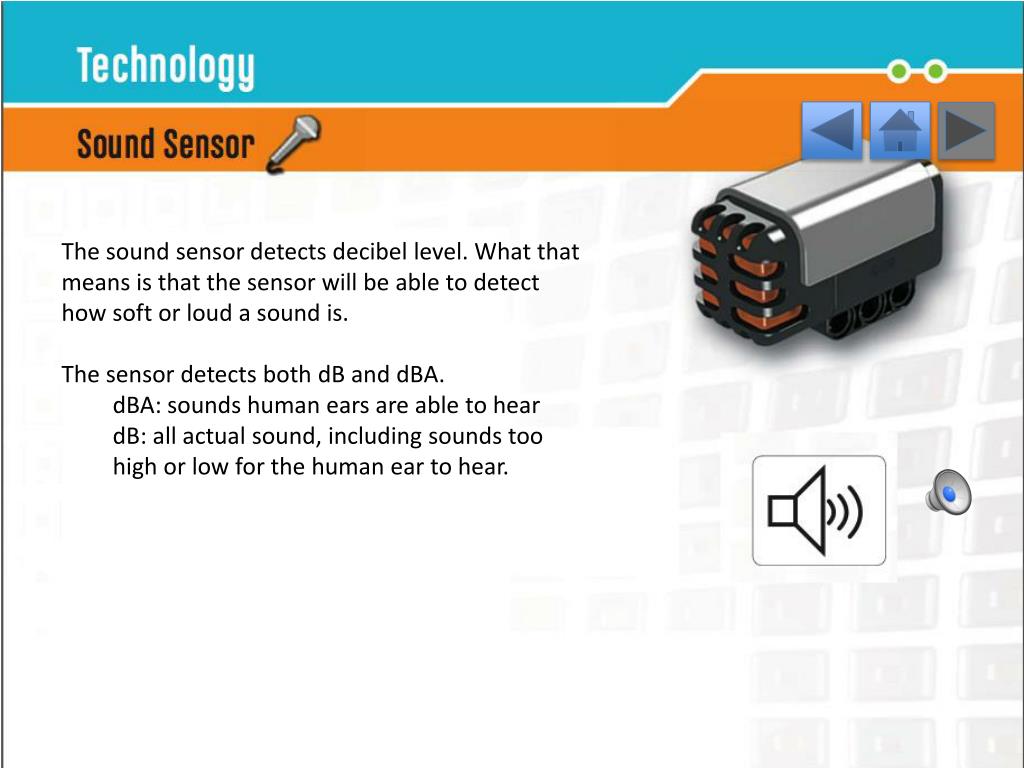 Technology

Sound Sensor

The sound sensor detects decibel level. What that means is that the sensor will be able to detect how soft or loud a sound is.

The sensor detects both dB and dBA.
dBA: sounds human ears are able to hear
dB: all actual sound, including sounds too high or low for the human ear to hear.